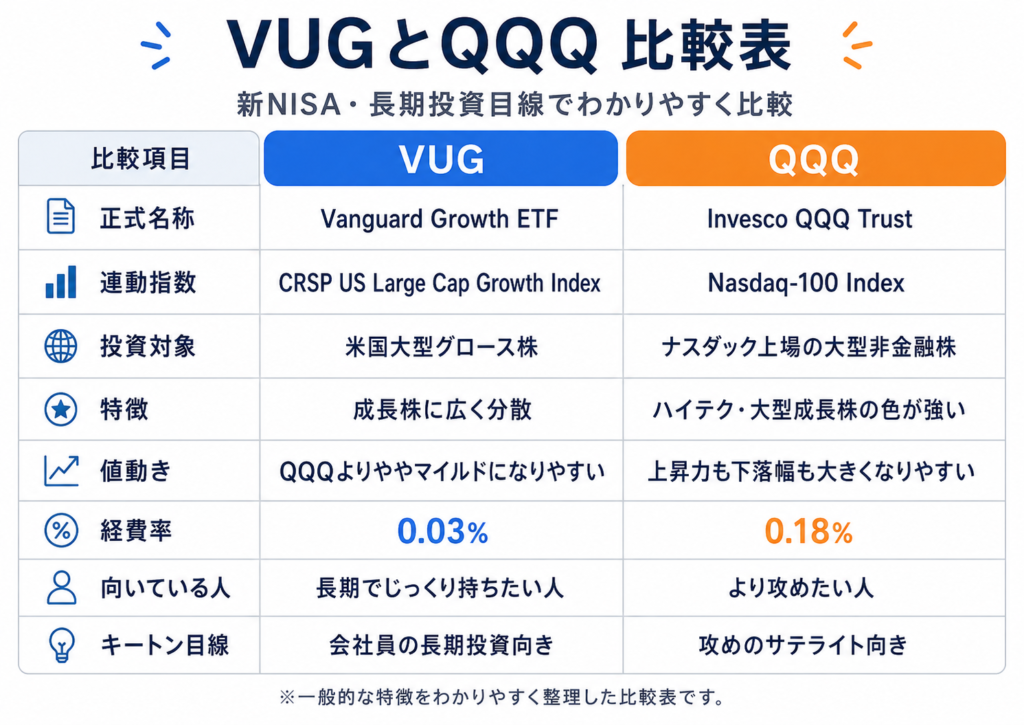 VUGとQQQ 比較表

新NISA・長期投資目線でわかりやすく比較

| 比較項目 | VUG | QQQ |
|---|---|---|
| 正式名称 | Vanguard Growth ETF | Invesco QQQ Trust |
| 連動指数 | CRSP US Large Cap Growth Index | Nasdaq-100 Index |
| 投資対象 | 米国大型グロース株 | ナスダック上場の大型非金融株 |
| 特徴 | 成長株に広く分散 | ハイテク・大型成長株の色が強い |
| 値動き | QQQよりややマイルドになりやすい | 上昇力も下落幅も大きくなりやすい |
| 経費率 | 0.03% | 0.18% |
| 向いている人 | 長期でじっくり持ちたい人 | より攻めたい人 |
| キートン目線 | 会社員の長期投資向き | 攻めのサテライト向き |

※一般的な特徴をわかりやすく整理した比較表です。